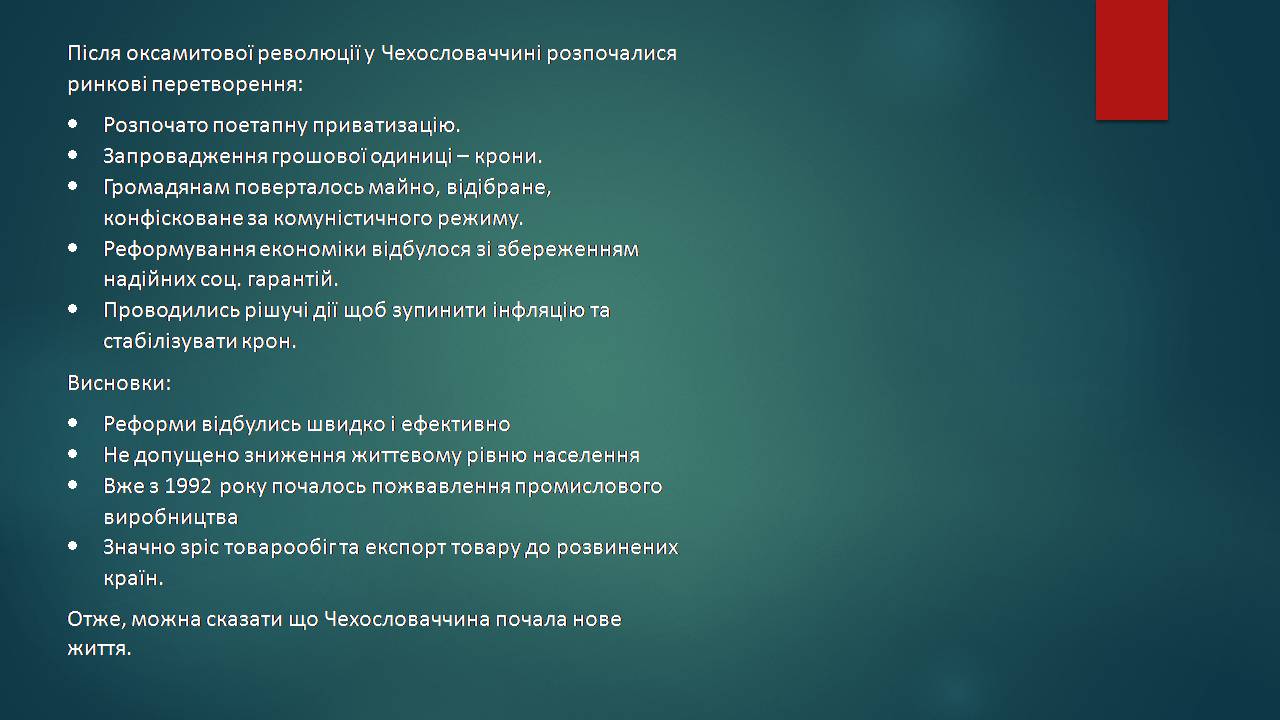 Після оксамитової революції у Чехословаччині розпочалися ринкові перетворення:

- Розпочато поетапну приватизацію.
- Запровадження грошової одиниці – крони.
- Громадянам поверталось майно, відібране, конфісковане за комуністичного режиму.
- Реформування економіки відбулося зі збереженням надійних соц. гарантій.
- Проводились рішучі дії щоб зупинити інфляцію та стабілізувати крон.

Висновки:

- Реформи відбулись швидко і ефективно
- Не допущено зниження життєвому рівню населення
- Вже з 1992 року почалось пожвавлення промислового виробництва
- Значно зріс товарообіг та експорт товару до розвинених країн.

Отже, можна сказати що Чехословаччина почала нове життя.